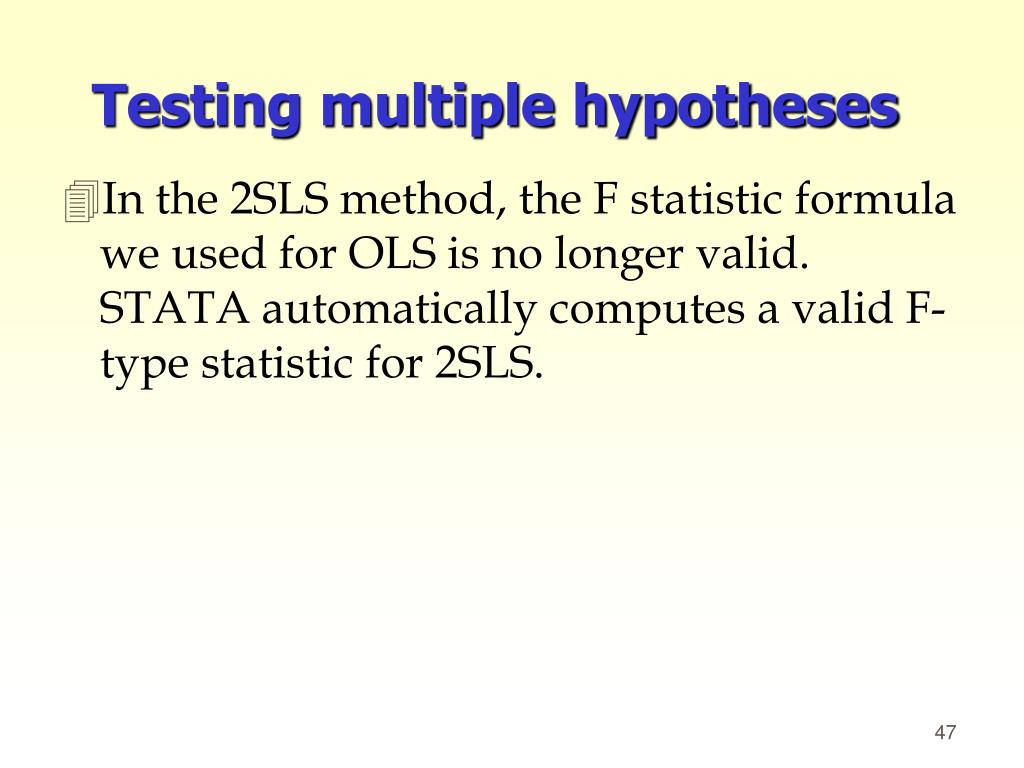 Testing multiple hypotheses

In the 2SLS method, the F statistic formula we used for OLS is no longer valid. STATA automatically computes a valid F-type statistic for 2SLS.

47